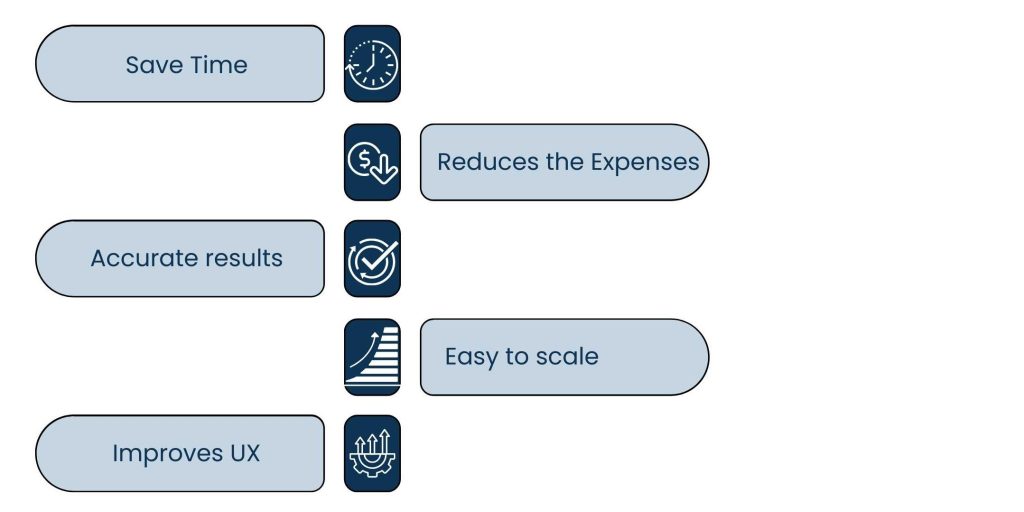 Save Time

Reduces the Expenses

Accurate results

Easy to scale

Improves UX